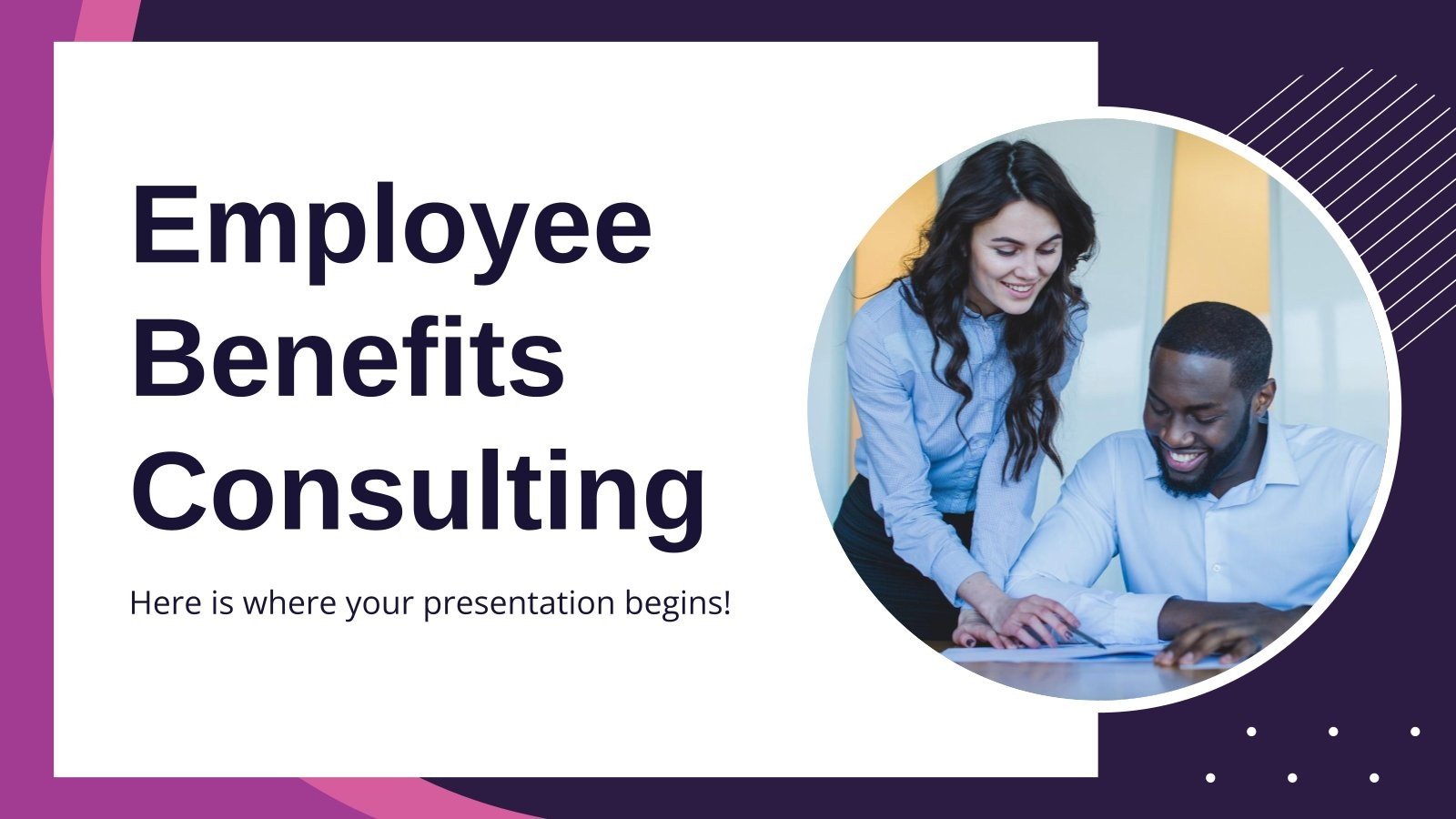 Employee Benefits Consulting

Here is where your presentation begins!